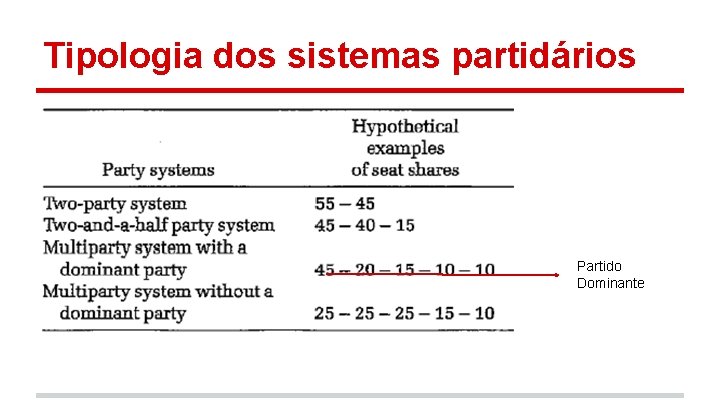 Tipologia dos sistemas partidários

| Party systems | Hypothetical examples of seat shares |
|---|---|
| Two-party system | 55 – 45 |
| Two-and-a-half party system | 45 – 40 – 15 |
| Multiparty system with a dominant party | 45 – 20 – 15 – 10 – 10 |
| Multiparty system without a dominant party | 25 – 25 – 25 – 15 – 10 |

Partido Dominante